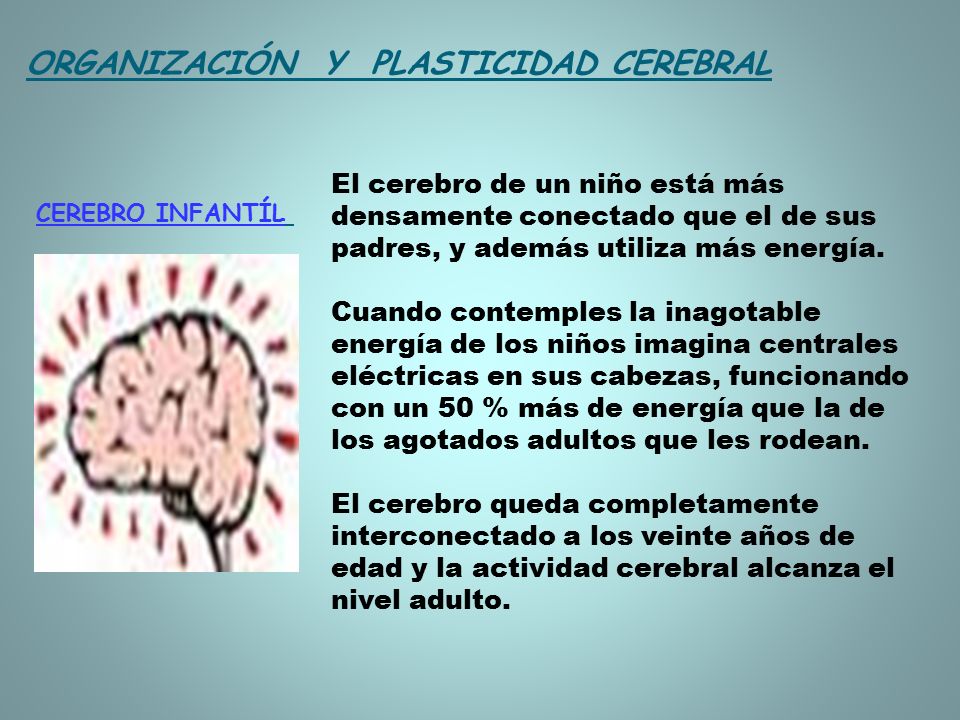 ORGANIZACIÓN Y PLASTICIDAD CEREBRAL

CEREBRO INFANTÍL

El cerebro de un niño está más densamente conectado que el de sus padres, y además utiliza más energía.

Cuando contemples la inagotable energía de los niños imagina centrales eléctricas en sus cabezas, funcionando con un 50 % más de energía que la de los agotados adultos que les rodean.

El cerebro queda completamente interconectado a los veinte años de edad y la actividad cerebral alcanza el nivel adulto.